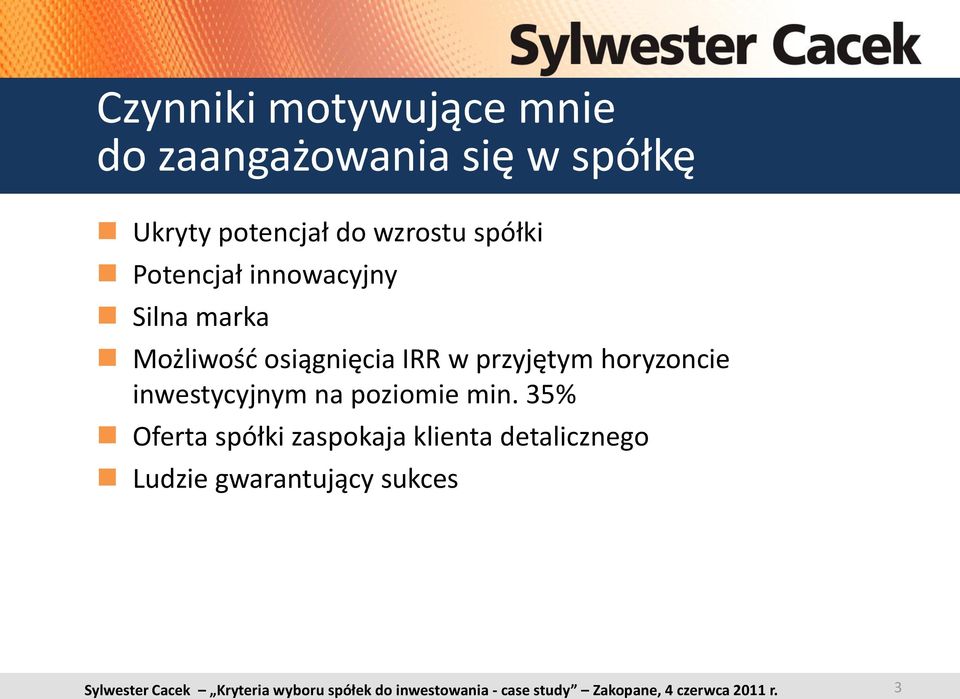 Sylwester Cacek

Czynniki motywujące mnie do zaangażowania się w spółkę

Ukryty potencjał do wzrostu spółki

Potencjał innowacyjny

Silna marka

Możliwość osiągnięcia IRR w przyjętym horyzoncie inwestycyjnym na poziomie min. 35%

Oferta spółki zaspokaja klienta detalicznego

Ludzie gwarantujący sukces

Sylwester Cacek – „Kryteria wyboru spółek do inwestowania - case study” – Zakopane, 4 czerwca 2011 r.

3